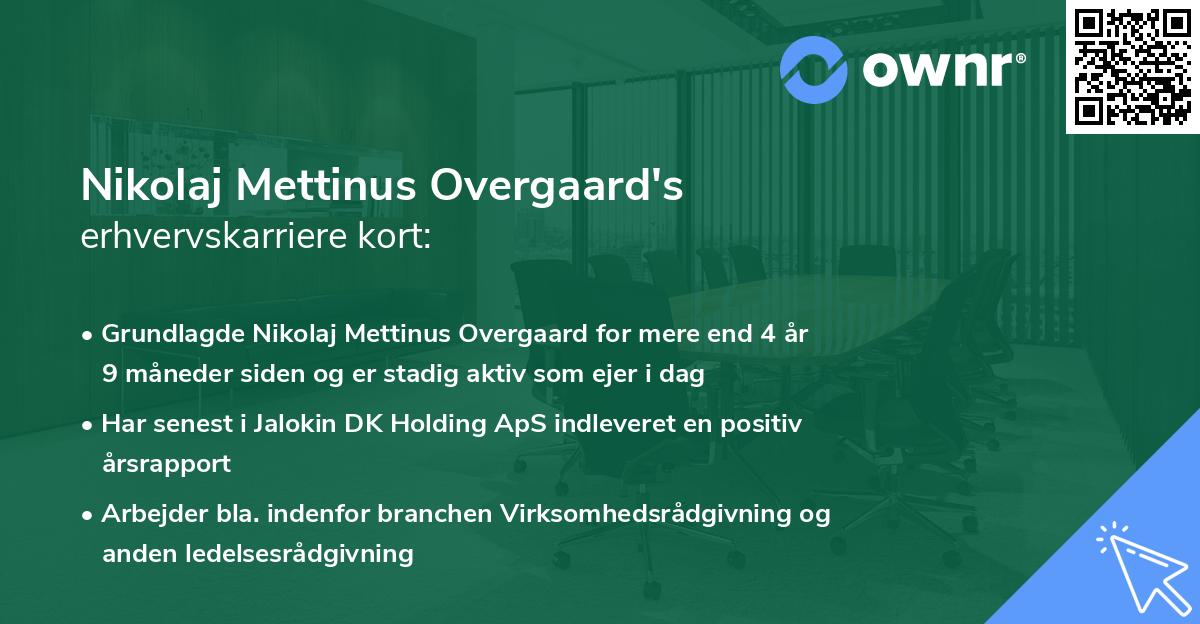 ownr®

Nikolaj Mettinus Overgaard's
erhvervskarriere kort:

• Grundlagde Nikolaj Mettinus Overgaard for mere end 4 år 9 måneder siden og er stadig aktiv som ejer i dag
• Har senest i Jalokin DK Holding ApS indleveret en positiv årsrapport
• Arbejder bla. indenfor branchen Virksomhedsrådgivning og anden ledelsesrådgivning